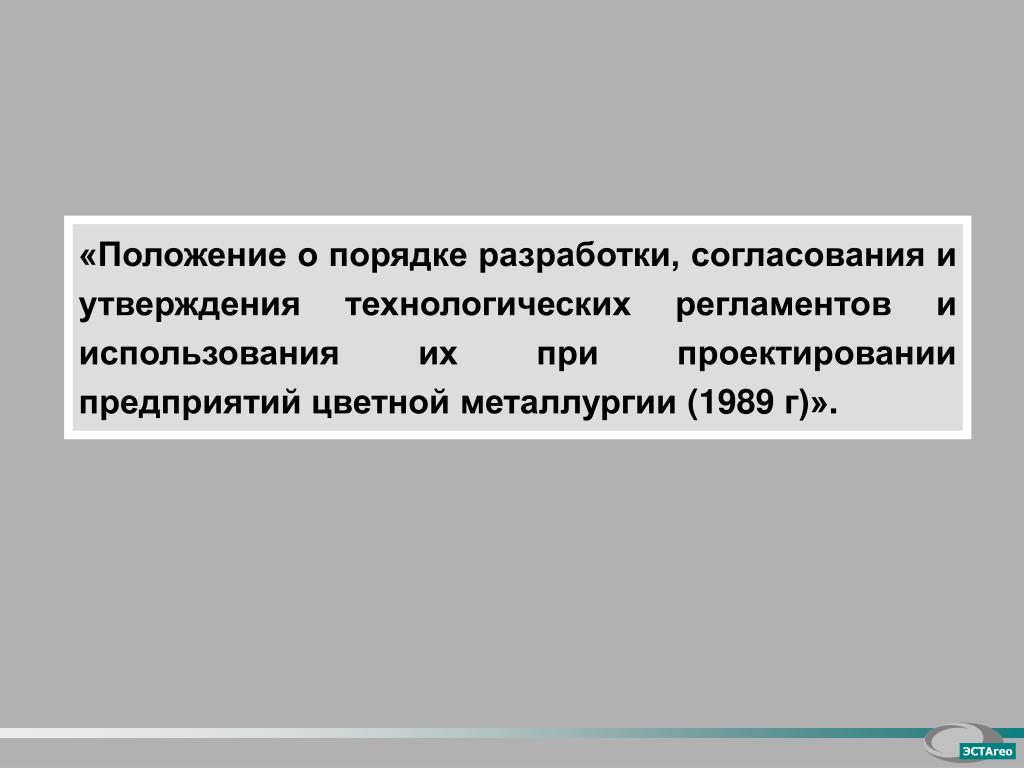 «Положение о порядке разработки, согласования и утверждения технологических регламентов и использования их при проектировании предприятий цветной металлургии (1989 г)».

ЭСТАгео